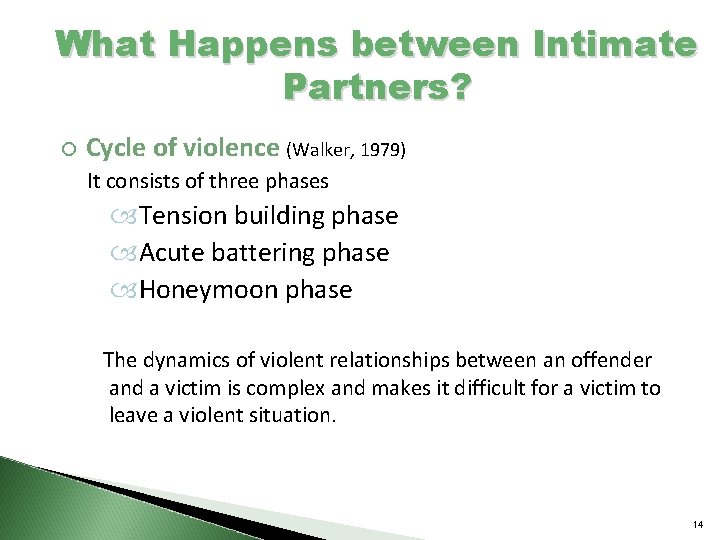 What Happens between Intimate Partners?

Cycle of violence (Walker, 1979)
It consists of three phases
Tension building phase
Acute battering phase
Honeymoon phase

The dynamics of violent relationships between an offender and a victim is complex and makes it difficult for a victim to leave a violent situation.

14